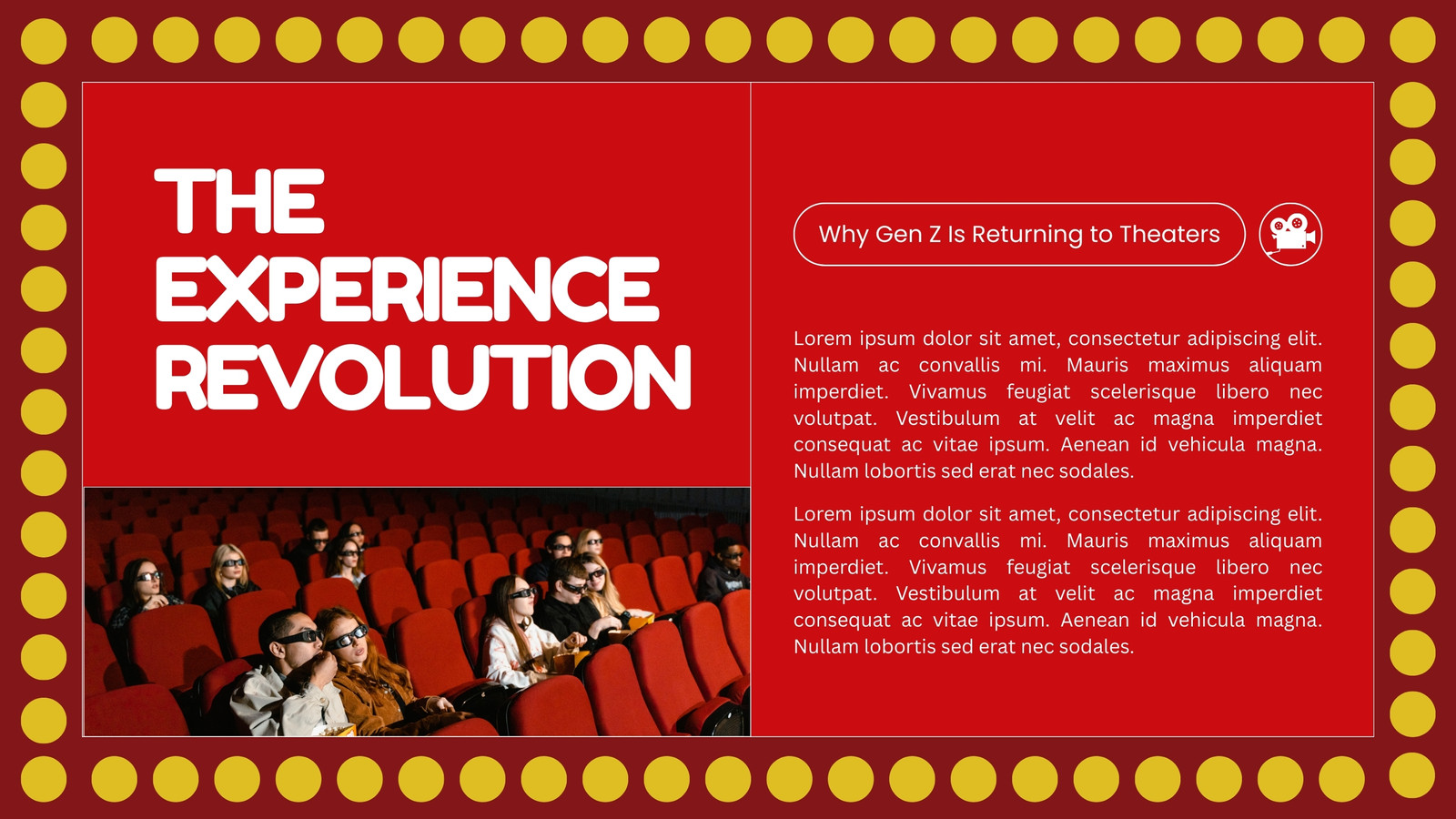 THE EXPERIENCE REVOLUTION

Why Gen Z Is Returning to Theaters

Lorem ipsum dolor sit amet, consectetur adipiscing elit. Nullam ac convallis mi. Mauris maximus aliquam imperdiet. Vivamus feugiat scelerisque libero nec volutpat. Vestibulum at velit ac magna imperdiet consequat ac vitae ipsum. Aenean id vehicula magna. Nullam lobortis sed erat nec sodales.

Lorem ipsum dolor sit amet, consectetur adipiscing elit. Nullam ac convallis mi. Mauris maximus aliquam imperdiet. Vivamus feugiat scelerisque libero nec volutpat. Vestibulum at velit ac magna imperdiet consequat ac vitae ipsum. Aenean id vehicula magna. Nullam lobortis sed erat nec sodales.